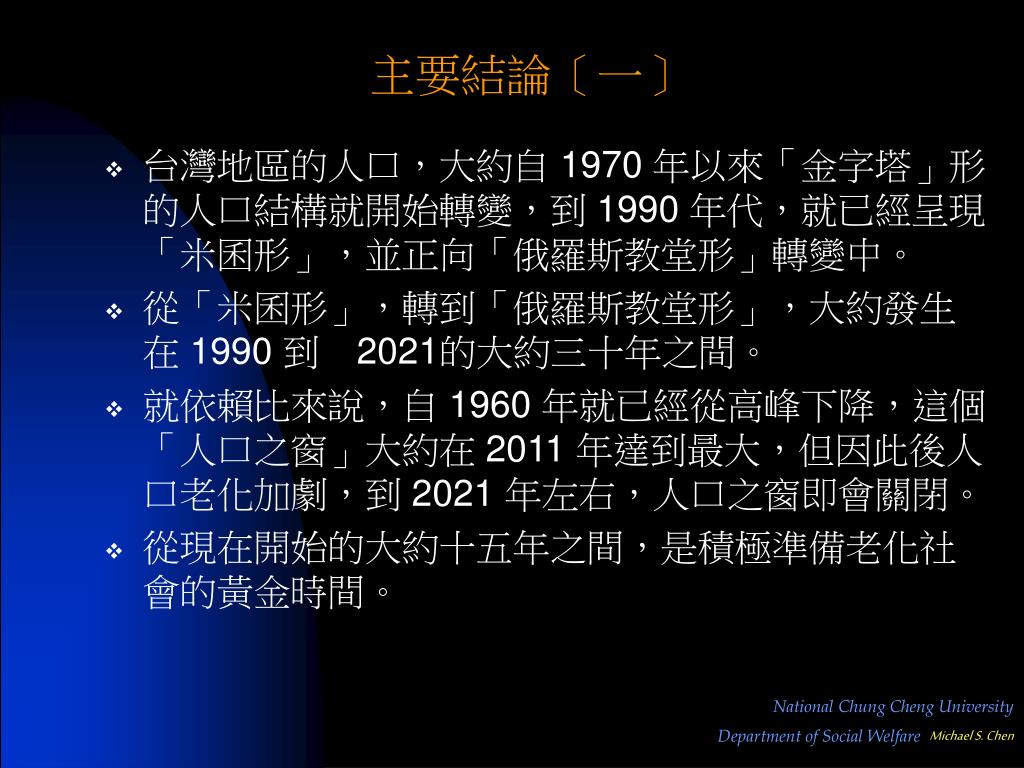 主要結論〔一〕

❖ 台灣地區的人口，大約自 1970 年以來「金字塔」形的人口結構就開始轉變，到 1990 年代，就已經呈現「米囷形」，並正向「俄羅斯教堂形」轉變中。

❖ 從「米囷形」，轉到「俄羅斯教堂形」，大約發生在 1990 到 2021的大約三十年之間。

❖ 就依賴比來說，自 1960 年就已經從高峰下降，這個「人口之窗」大約在 2011 年達到最大，但因此後人口老化加劇，到 2021 年左右，人口之窗即會關閉。

❖ 從現在開始的大約十五年之間，是積極準備老化社會的黃金時間。

National Chung Cheng University
Department of Social Welfare Michael S. Chen